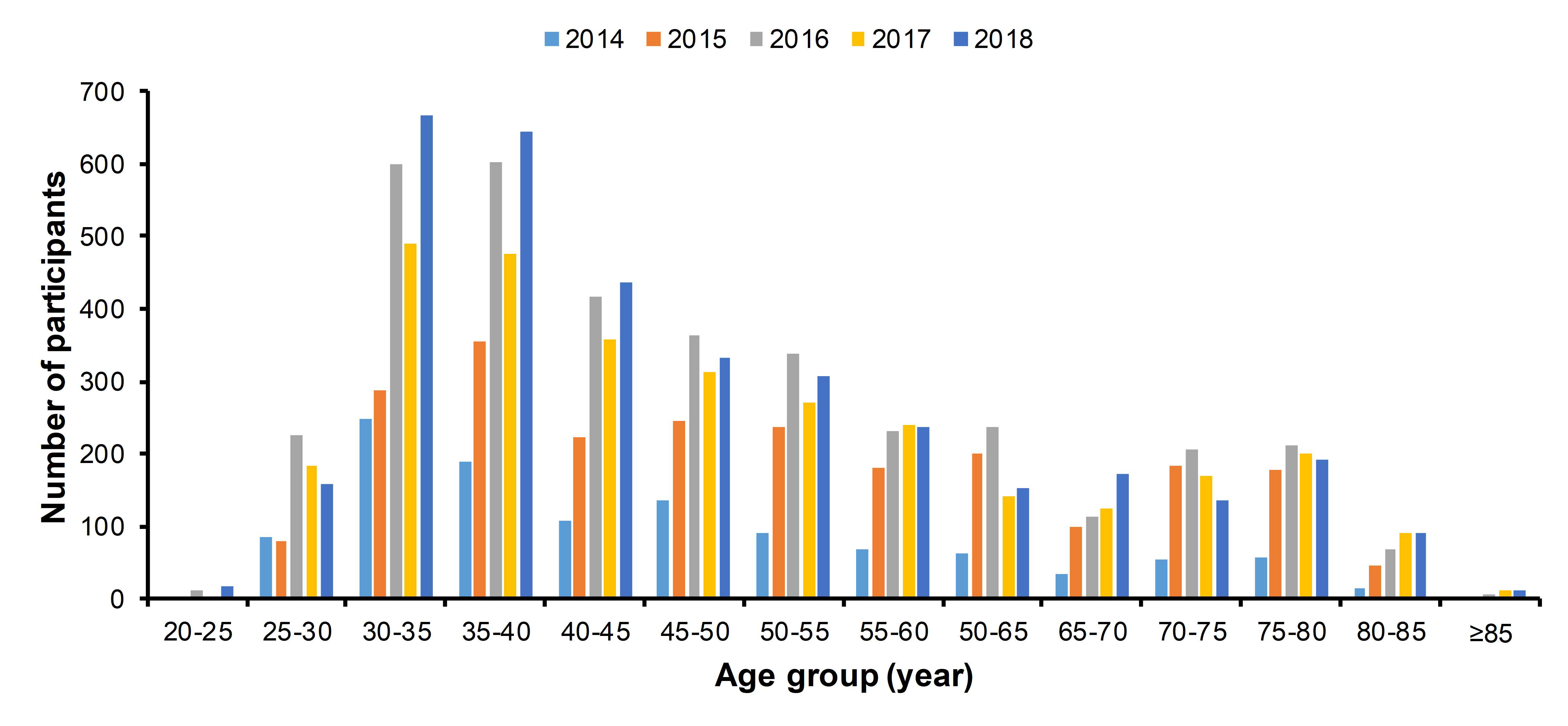 2014 2015 2016 2017 2018

Number of participants

700
600
500
400
300
200
100
0

20-25 25-30 30-35 35-40 40-45 45-50 50-55 55-60 50-65 65-70 70-75 75-80 80-85 ≥85

Age group (year)